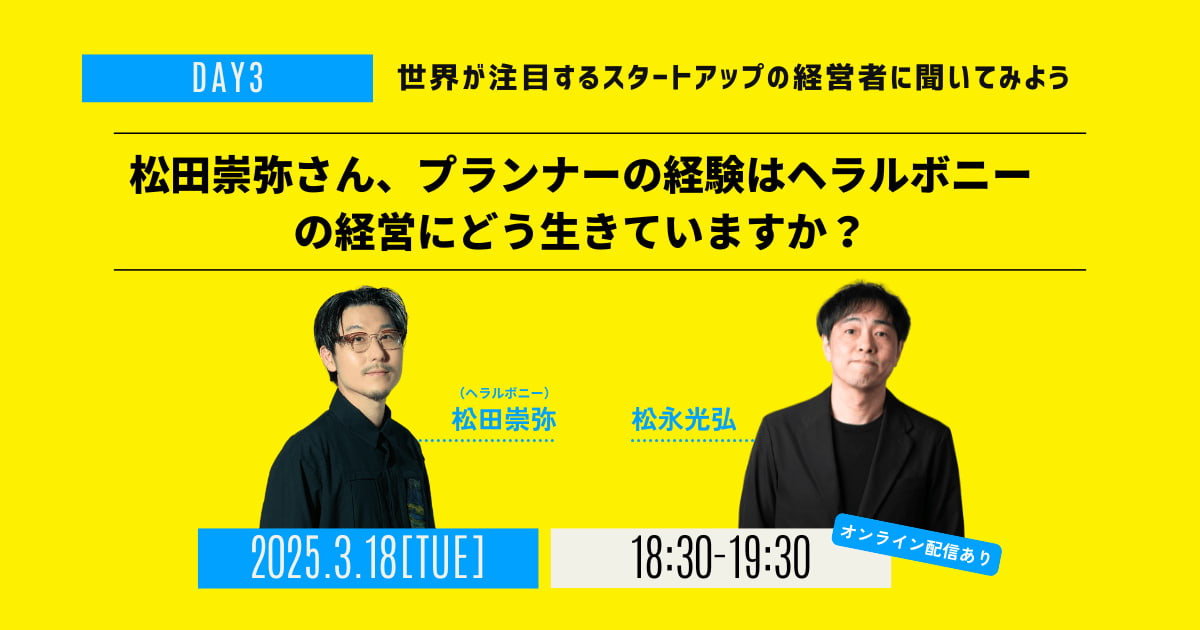 DAY3

世界が注目するスタートアップの経営者に聞いてみよう

松田崇弥さん、プランナーの経験はヘラルボニーの経営にどう生きていますか？

（ヘラルボニー）
松田崇弥

松永光弘

2025.3.18[TUE]

18:30-19:30

オンライン配信あり